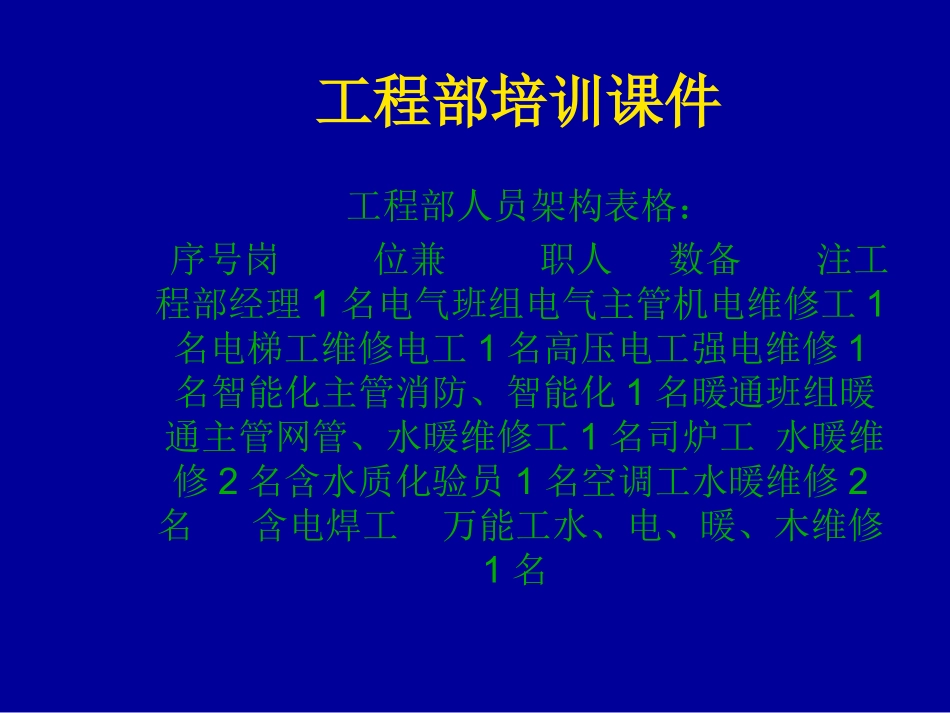 工程部培训课件

工程部人员架构表格：

序号岗 位兼 职人 数备 注工程部经理 1 名电气班组电气主管机电维修工 1 名电梯工维修电工 1 名高压电工强电维修 1 名智能化主管消防、智能化 1 名暖通班组暖通主管网管、水暖维修工 1 名司炉工 水暖维修 2 名含水质化验员 1 名空调工水暖维修 2 名 含电焊工 万能工水、电、暖、木维修 1 名